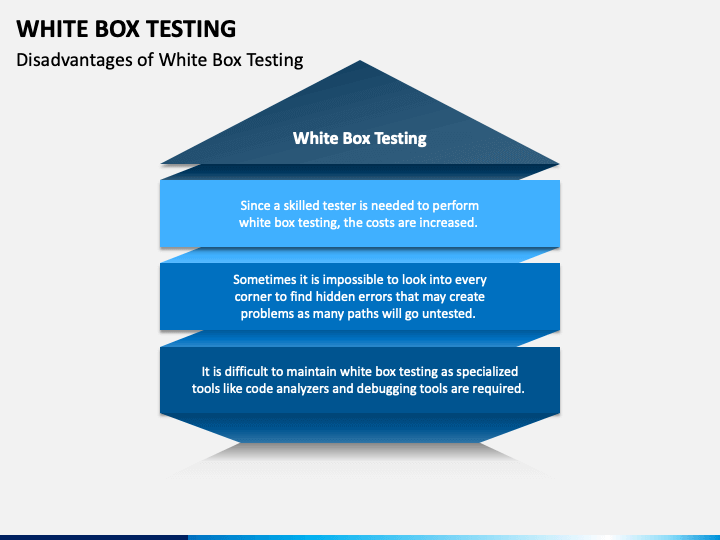 WHITE BOX TESTING

Disadvantages of White Box Testing

White Box Testing

Since a skilled tester is needed to perform white box testing, the costs are increased.

Sometimes it is impossible to look into every corner to find hidden errors that may create problems as many paths will go untested.

It is difficult to maintain white box testing as specialized tools like code analyzers and debugging tools are required.